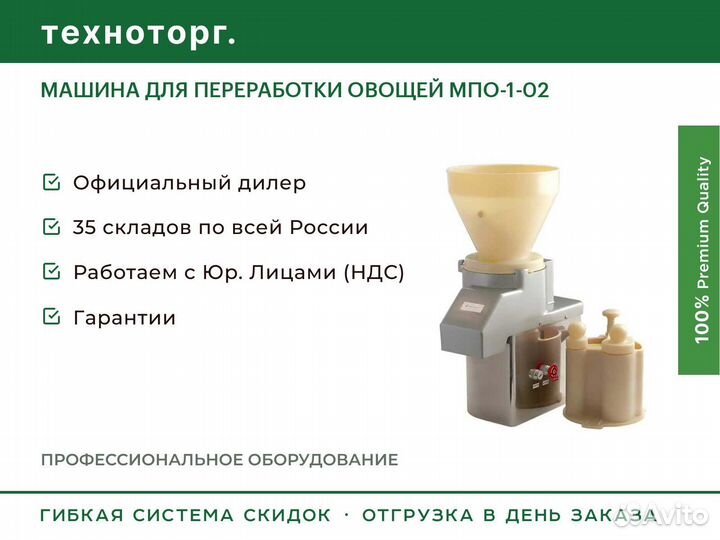 техноторг.

МАШИНА ДЛЯ ПЕРЕРАБОТКИ ОВОЩЕЙ МПО-1-02

Официальный дилер

35 складов по всей России

Работаем с Юр. Лицами (НДС)

Гарантии

100% Premium Quality

ПРОФЕССИОНАЛЬНОЕ ОБОРУДОВАНИЕ

ГИБКАЯ СИСТЕМА СКИДОК · ОТГРУЗКА В ДЕНЬ ЗАКАЗА

Avito